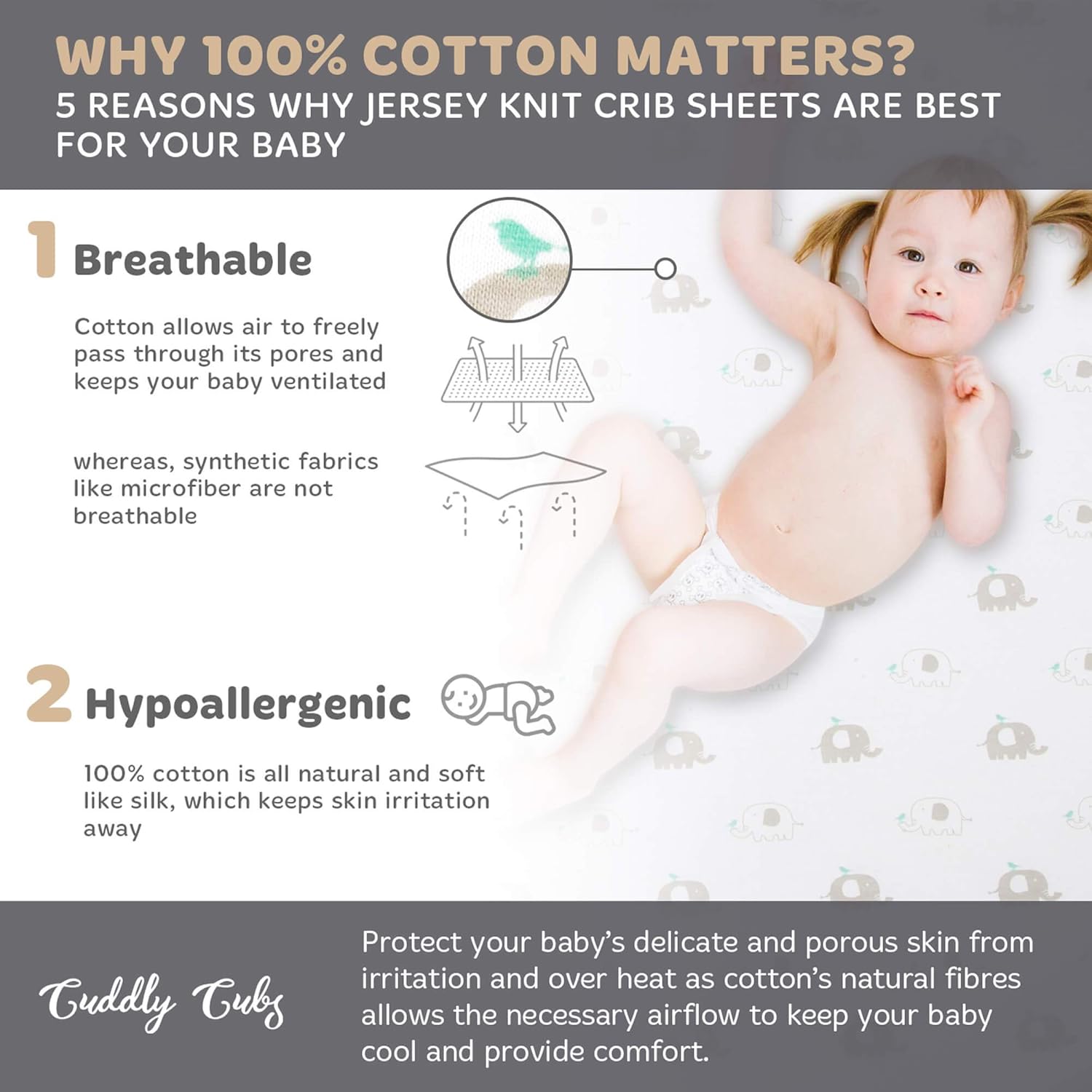 WHY 100% COTTON MATTERS?
5 REASONS WHY JERSEY KNIT CRIB SHEETS ARE BEST FOR YOUR BABY

1 Breathable

Cotton allows air to freely pass through its pores and keeps your baby ventilated

whereas, synthetic fabrics like microfiber are not breathable

2 Hypoallergenic

100% cotton is all natural and soft like silk, which keeps skin irritation away

Cuddly Cubs

Protect your baby's delicate and porous skin from irritation and over heat as cotton's natural fibres allows the necessary airflow to keep your baby cool and provide comfort.